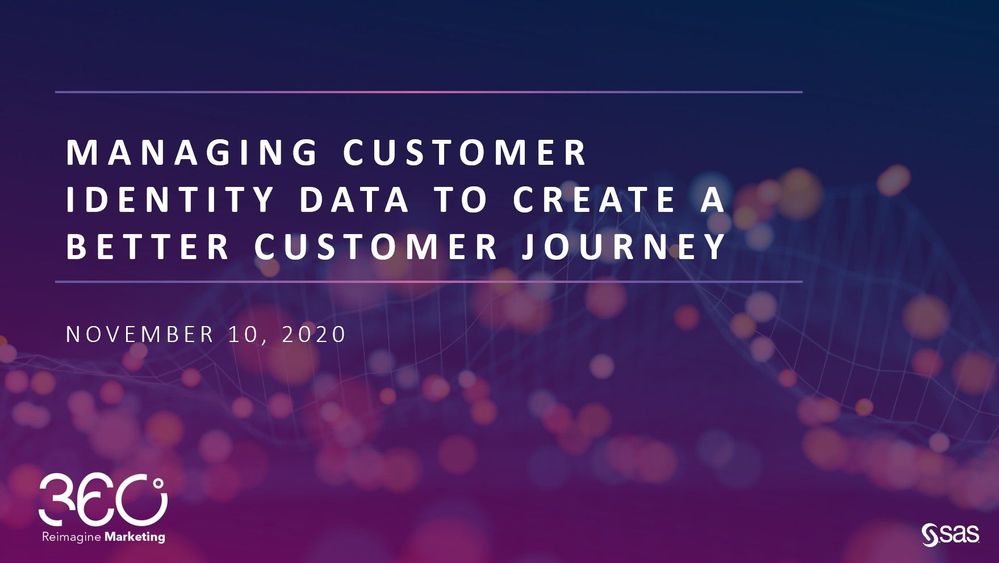 MANAGING CUSTOMER IDENTITY DATA TO CREATE A BETTER CUSTOMER JOURNEY

NOVEMBER 10, 2020

360°
Reimagine Marketing

sas